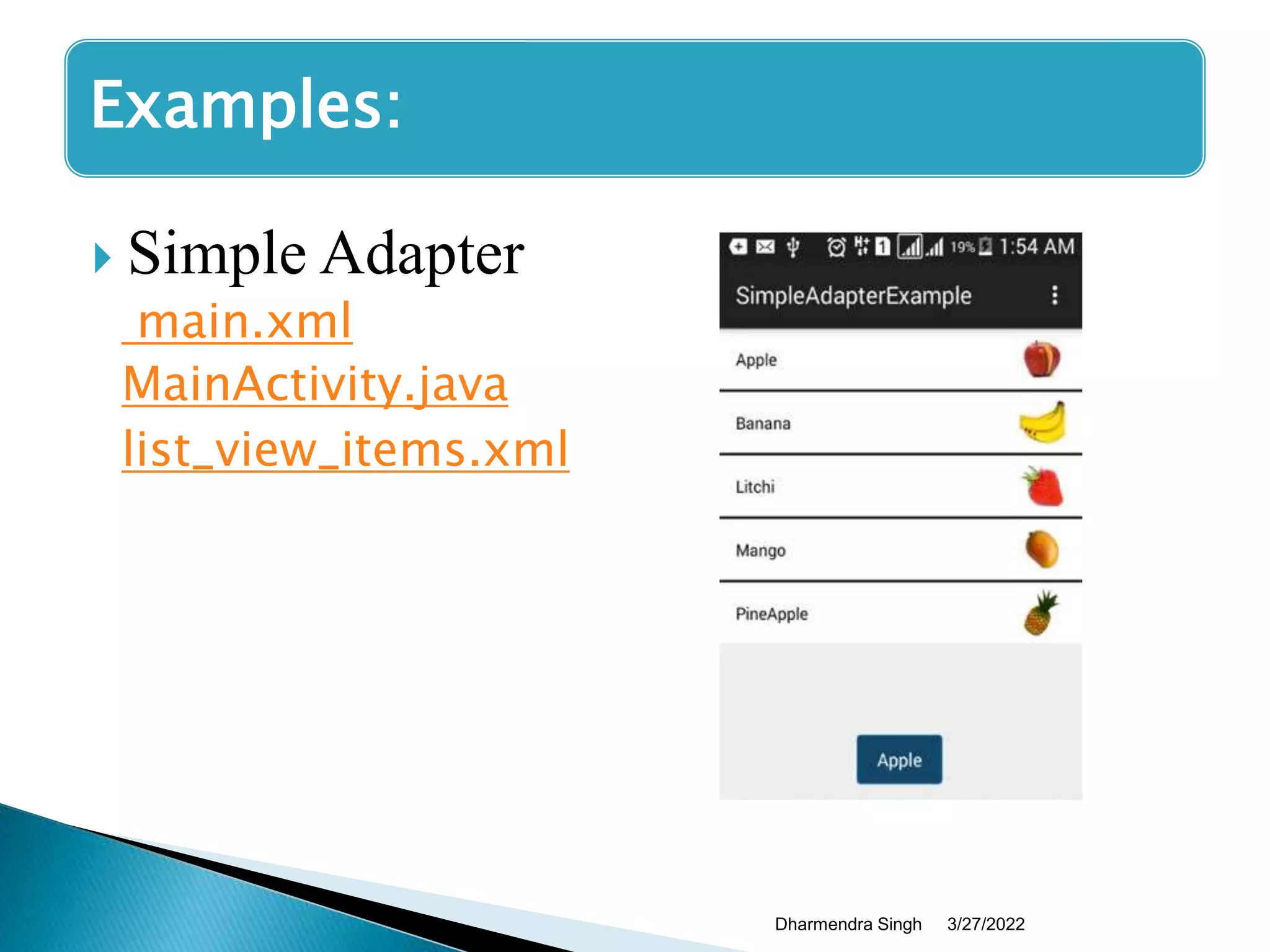 Examples:

Simple Adapter
main.xml
MainActivity.java
list_view_items.xml

19% 1:54 AM
SimpleAdapterExample

Apple

Banana

Litchi

Mango

PineApple

Apple

Dharmendra Singh 3/27/2022